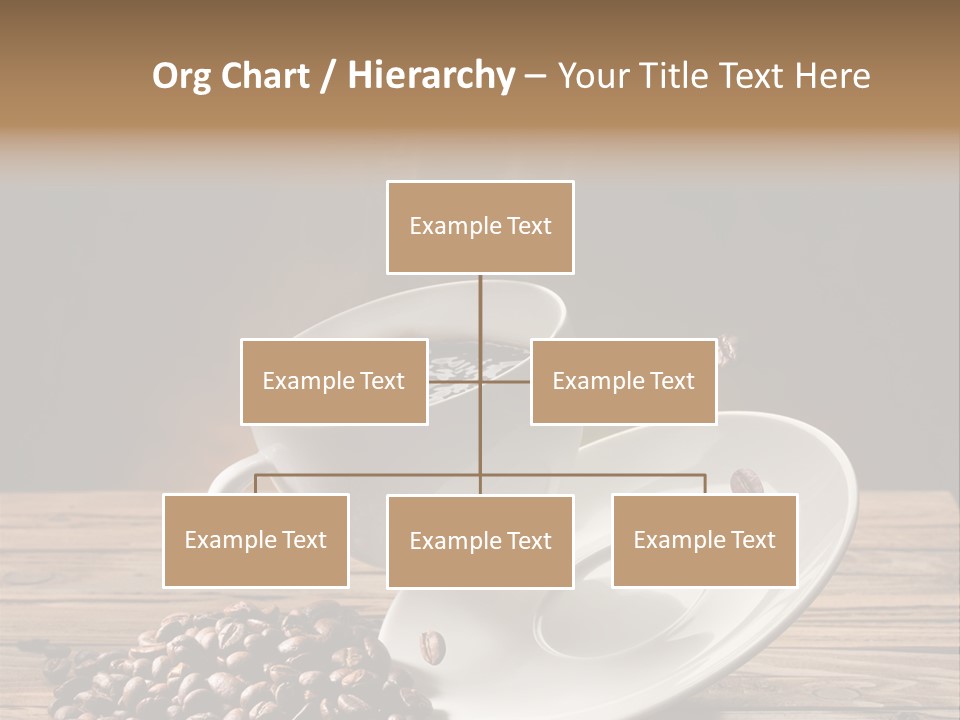 Org Chart / Hierarchy – Your Title Text Here

Example Text

Example Text

Example Text

Example Text

Example Text

Example Text